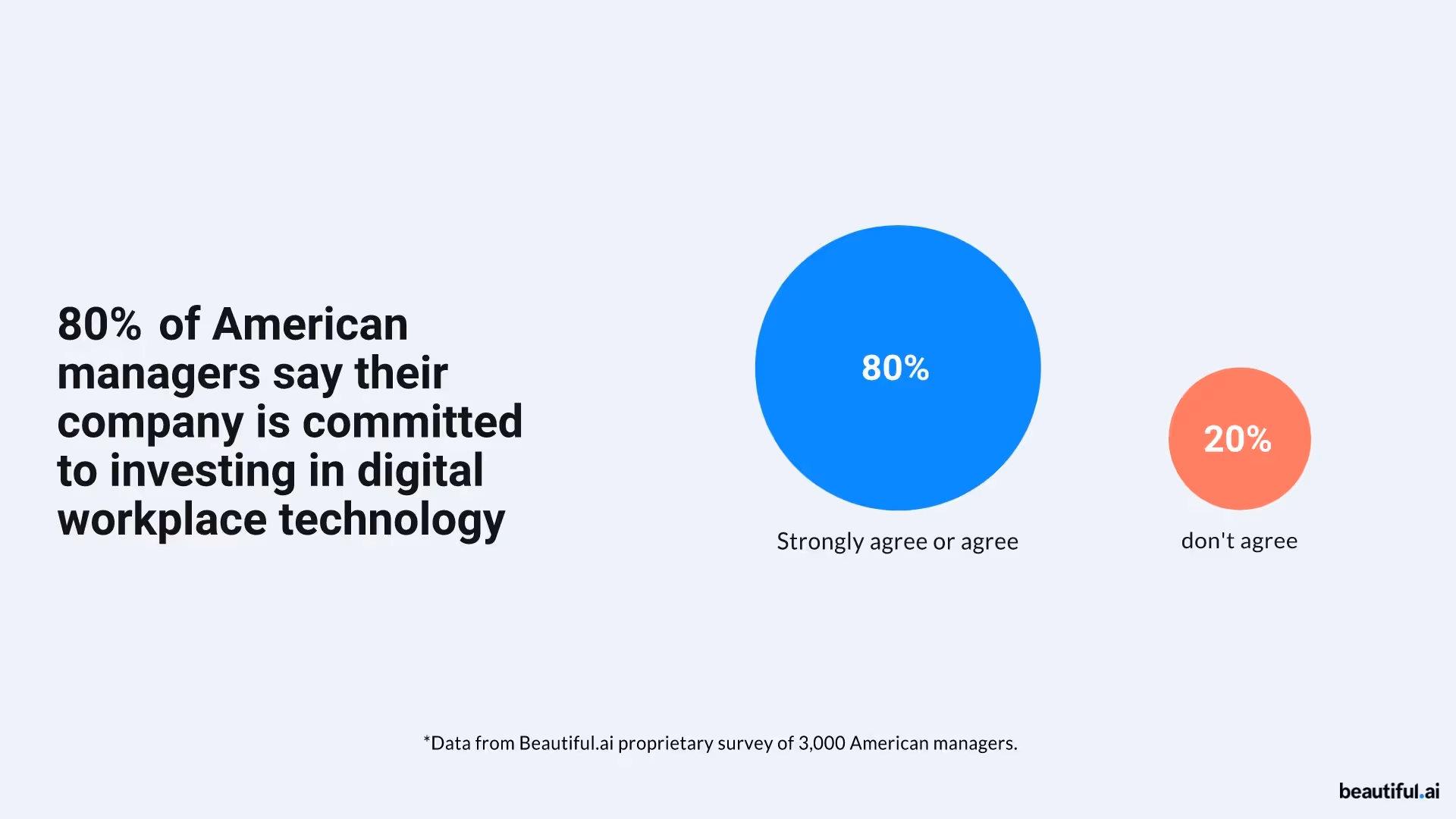 80% of American managers say their company is committed to investing in digital workplace technology

80%

Strongly agree or agree

20%

don't agree

*Data from Beautiful.ai proprietary survey of 3,000 American managers.

beautiful.ai